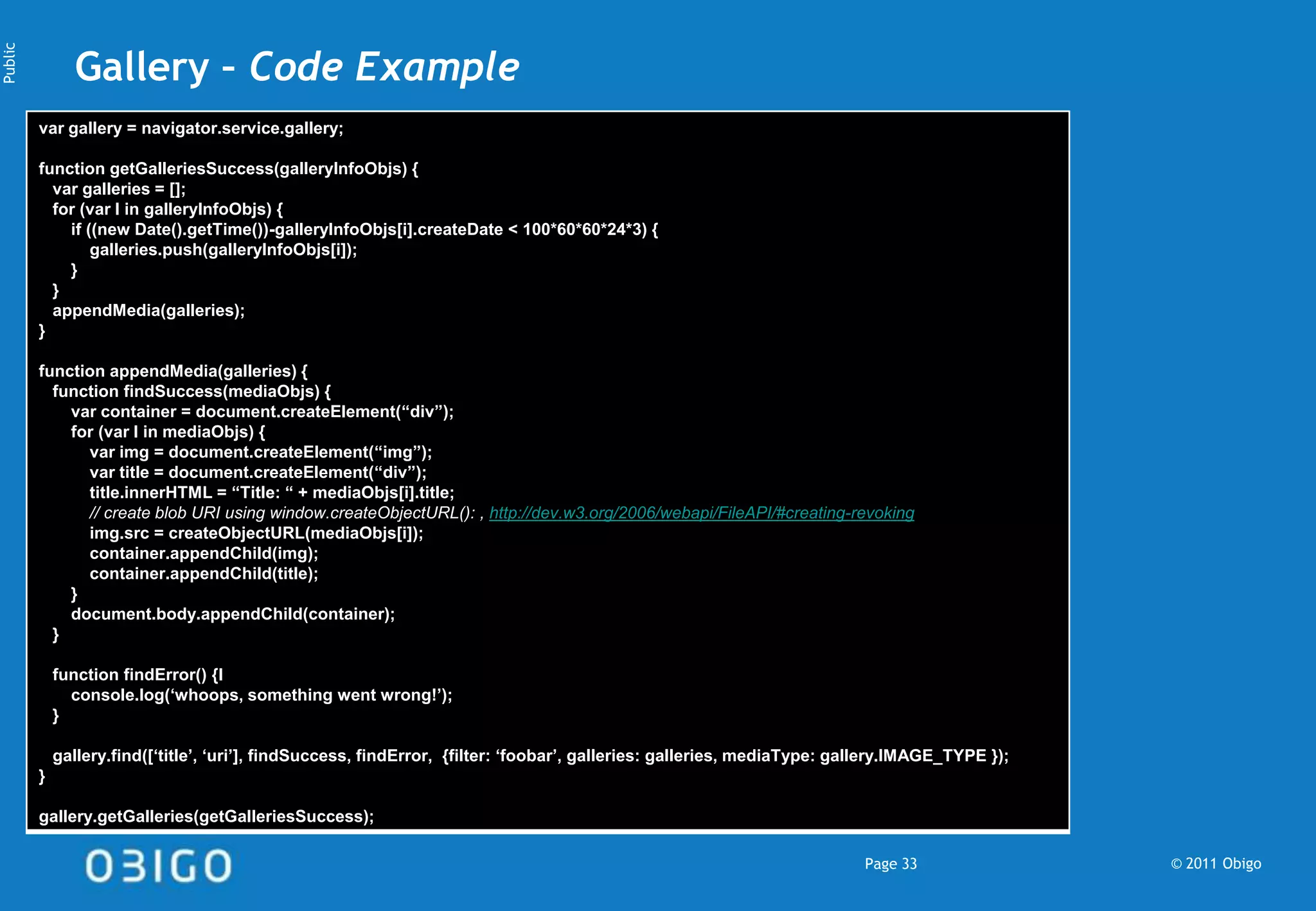 Public

Gallery - Code Example

var gallery = navigator.service.gallery;

function getGalleriesSuccess(galleryInfoObjs) {
  var galleries = [];
  for (var I in galleryInfoObjs) {
    if ((new Date().getTime())-galleryInfoObjs[i].createDate < 100*60*60*24*3) {
      galleries.push(galleryInfoObjs[i]);
    }
  }
  appendMedia(galleries);
}

function appendMedia(galleries) {
  function findSuccess(mediaObjs) {
    var container = document.createElement(“div”);
    for (var I in mediaObjs) {
      var img = document.createElement(“img”);
      var title = document.createElement(“div”);
      title.innerHTML = “Title: “ + mediaObjs[i].title;
      // create blob URI using window.createObjectURL(): , http://dev.w3.org/2006/webapi/FileAPI/#creating-revoking
      img.src = createObjectURL(mediaObjs[i]);
      container.appendChild(img);
      container.appendChild(title);
    }
    document.body.appendChild(container);
  }

  function findError() {I
    console.log(‘whoops, something went wrong!’);
  }

  gallery.find([‘title’, ‘uri’], findSuccess, findError,  {filter: ‘foobar’, galleries: galleries, mediaType: gallery.IMAGE_TYPE });
}

gallery.getGalleries(getGalleriesSuccess);

OBIGO

Page 33

© 2011 Obigo